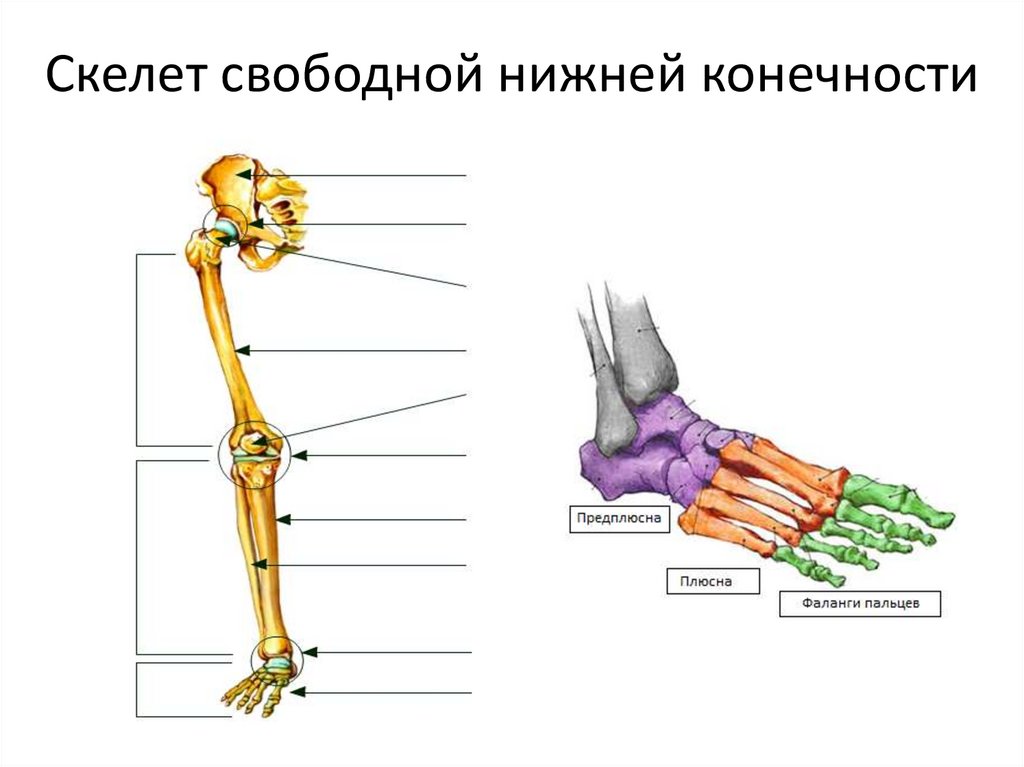 Скелет свободной нижней конечности

Предплюсна

Плюсна

Фаланги пальцев